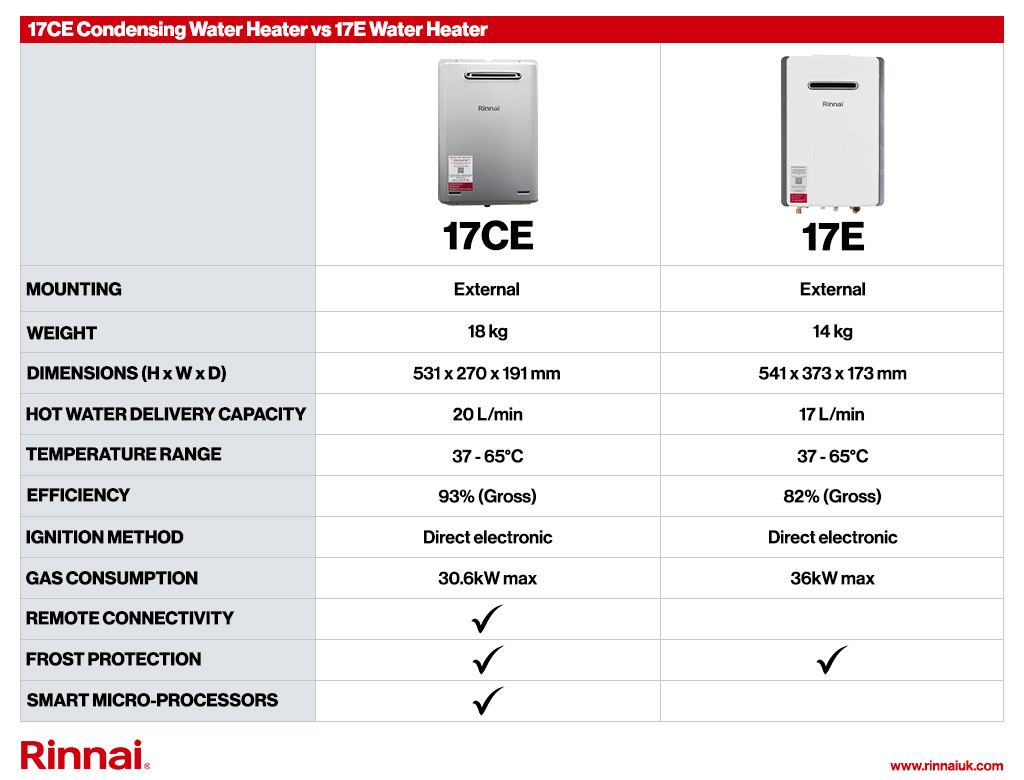 17CE Condensing Water Heater vs 17E Water Heater

| | Rinnai 17CE | Rinnai 17E |
|---|---|---|
| MOUNTING | External | External |
| WEIGHT | 18 kg | 14 kg |
| DIMENSIONS (H x W x D) | 531 x 270 x 191 mm | 541 x 373 x 173 mm |
| HOT WATER DELIVERY CAPACITY | 20 L/min | 17 L/min |
| TEMPERATURE RANGE | 37 - 65°C | 37 - 65°C |
| EFFICIENCY | 93% (Gross) | 82% (Gross) |
| IGNITION METHOD | Direct electronic | Direct electronic |
| GAS CONSUMPTION | 30.6kW max | 36kW max |
| REMOTE CONNECTIVITY | ✓ | |
| FROST PROTECTION | ✓ | ✓ |
| SMART MICRO-PROCESSORS | ✓ | |

Rinnai®

www.rinnaiuk.com